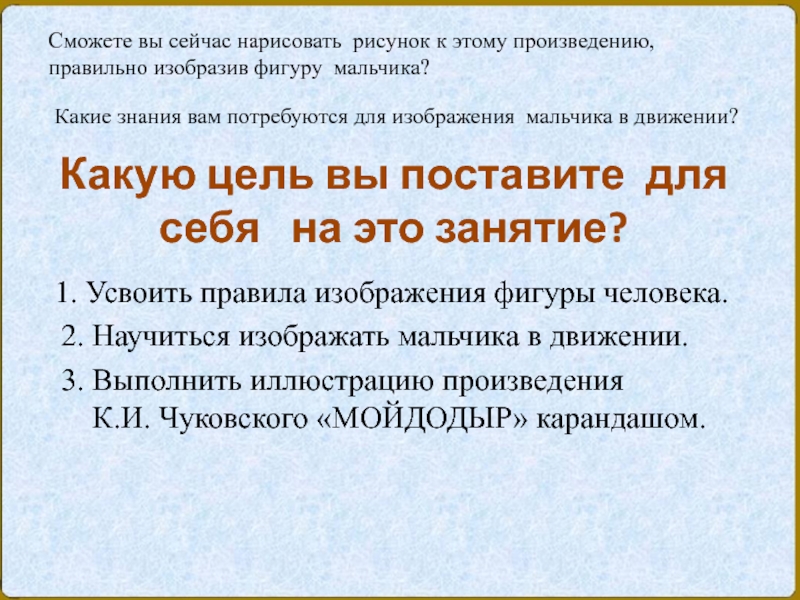 Сможете вы сейчас нарисовать рисунок к этому произведению, правильно изобразив фигуру мальчика?

Какие знания вам потребуются для изображения мальчика в движении?

Какую цель вы поставите для себя на это занятие?

1. Усвоить правила изображения фигуры человека.

2. Научиться изображать мальчика в движении.

3. Выполнить иллюстрацию произведения К.И. Чуковского «МОЙДОДЫР» карандашом.